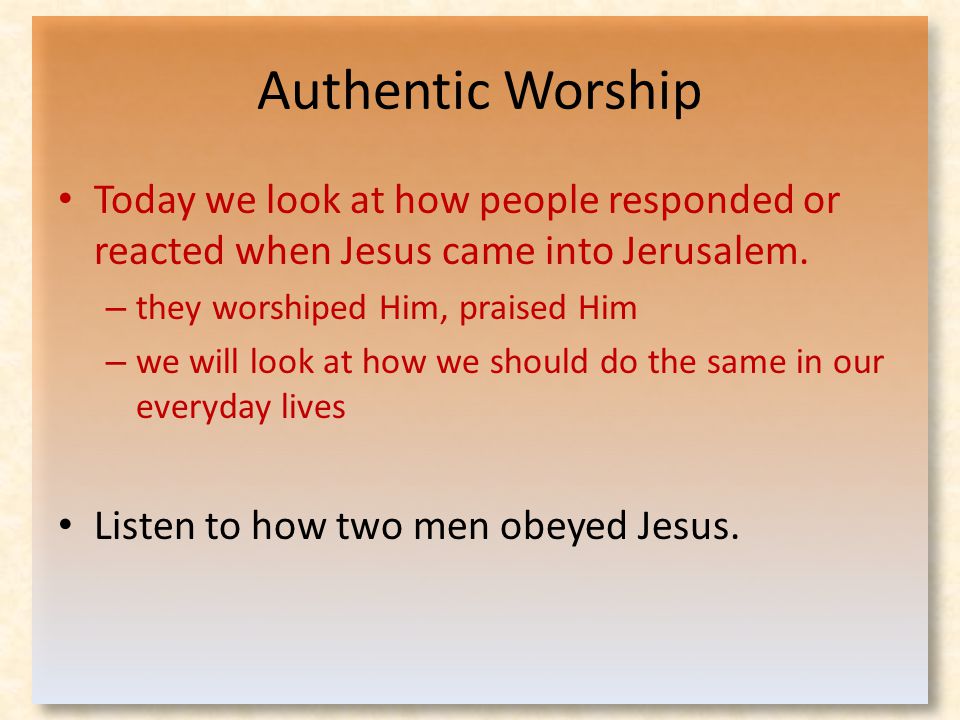 Authentic Worship

• Today we look at how people responded or reacted when Jesus came into Jerusalem.
– they worshiped Him, praised Him
– we will look at how we should do the same in our everyday lives

• Listen to how two men obeyed Jesus.